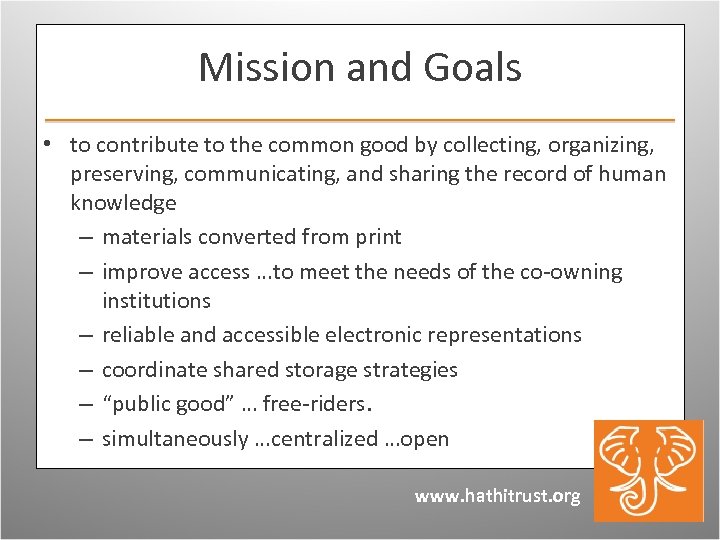 Mission and Goals

• to contribute to the common good by collecting, organizing, preserving, communicating, and sharing the record of human knowledge
– materials converted from print
– improve access …to meet the needs of the co-owning institutions
– reliable and accessible electronic representations
– coordinate shared storage strategies
– “public good” … free-riders.
– simultaneously …centralized …open

www.hathitrust.org